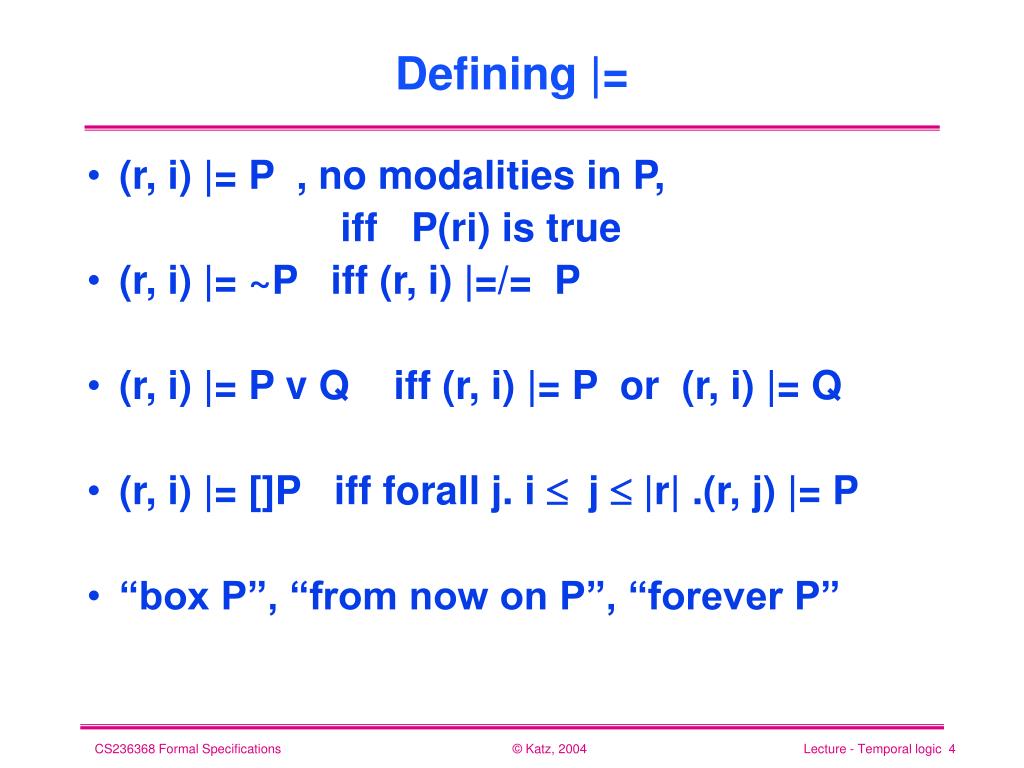 Defining |=

• (r, i) |= P , no modalities in P,
iff P(ri) is true
• (r, i) |= ~P iff (r, i) |=/= P

• (r, i) |= P v Q iff (r, i) |= P or (r, i) |= Q

• (r, i) |= []P iff forall j. i $\leq$ j $\leq$ |r| .(r, j) |= P

• “box P”, “from now on P”, “forever P”

CS236368 Formal Specifications © Katz, 2004 Lecture - Temporal logic 4